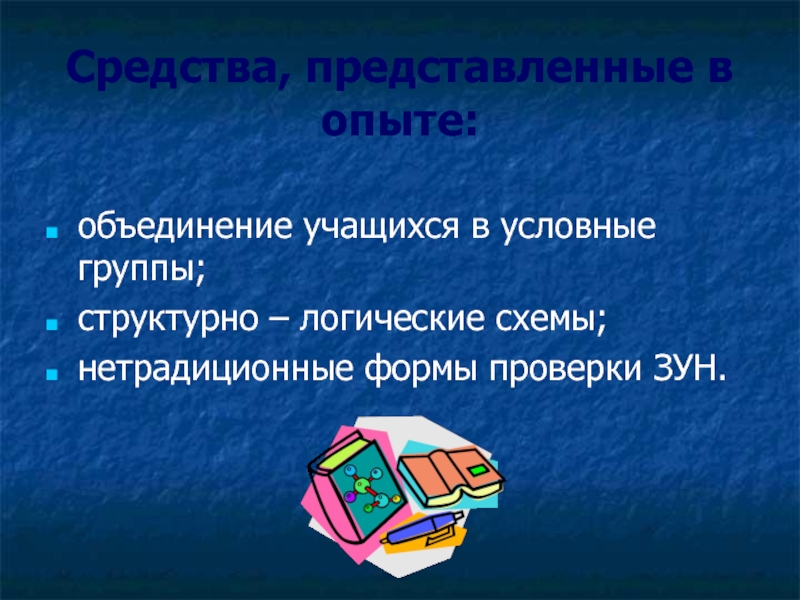 Средства, представленные в опыте:

- объединение учащихся в условные группы;
- структурно – логические схемы;
- нетрадиционные формы проверки ЗУН.